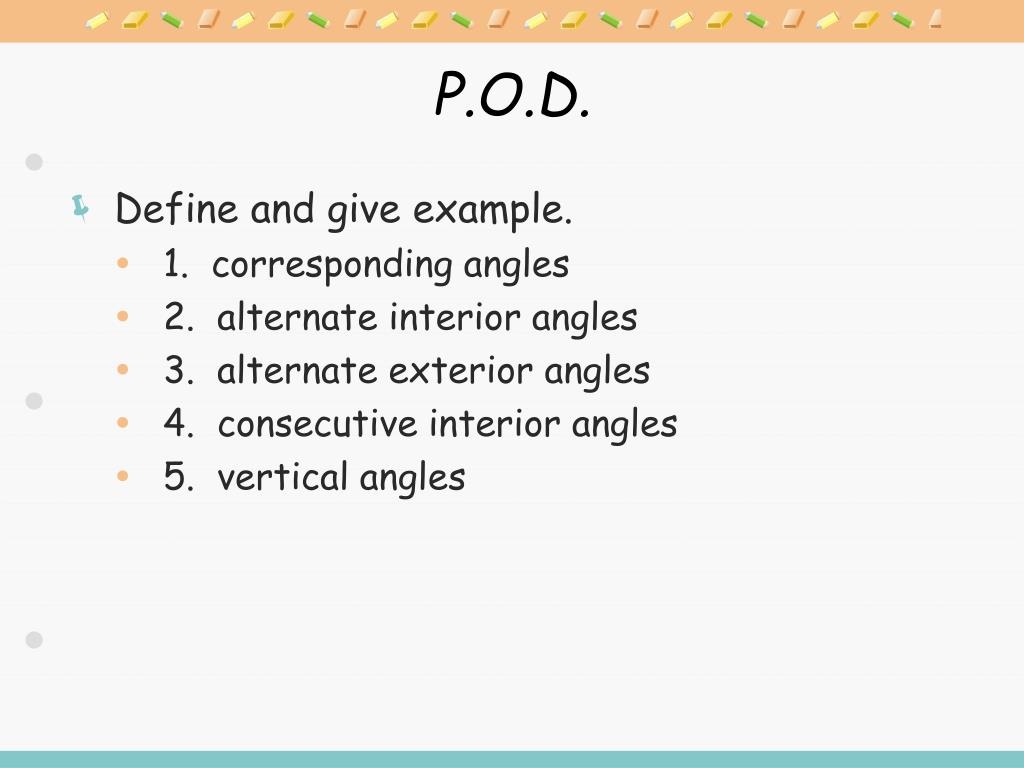 P.O.D.

Define and give example.
- 1. corresponding angles
- 2. alternate interior angles
- 3. alternate exterior angles
- 4. consecutive interior angles
- 5. vertical angles